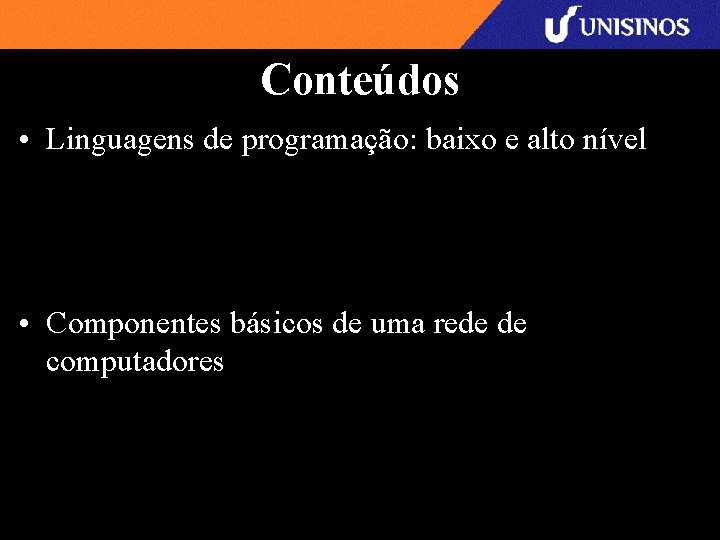 UNISINOS

Conteúdos

• Linguagens de programação: baixo e alto nível

• Componentes básicos de uma rede de computadores